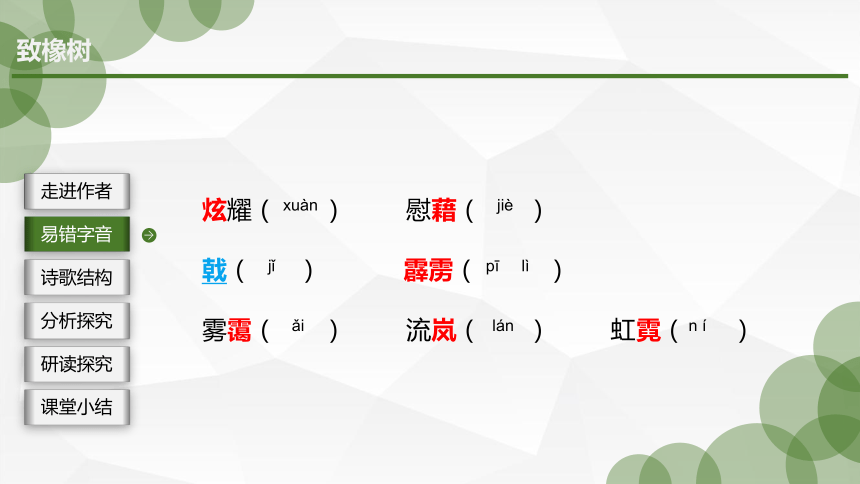 致橡树

走进作者
易错字音
诗歌结构
分析探究
研读探究
课堂小结

炫耀（ xuàn ） 慰藉（ jiè ）

戟（ jǐ ） 霹雳（ pī lì ）

雾霭（ ǎi ） 流岚（ lán ） 虹霓（ ní ）